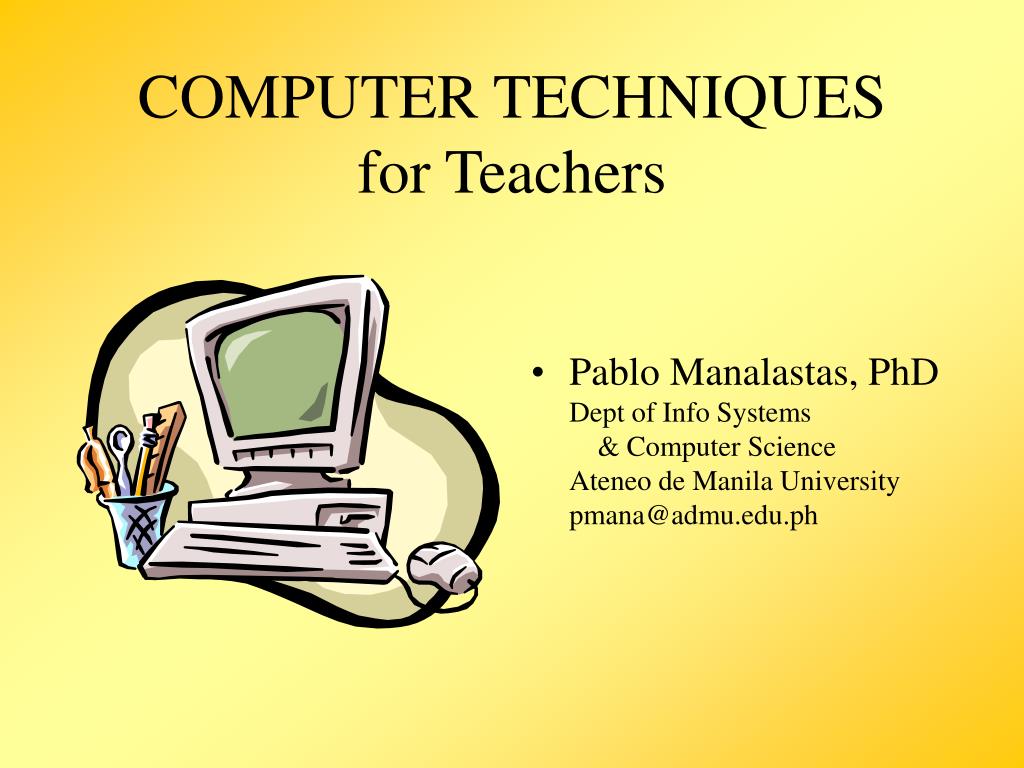 COMPUTER TECHNIQUES
for Teachers

• Pablo Manalastas, PhD
Dept of Info Systems
& Computer Science
Ateneo de Manila University
pmana@admu.edu.ph